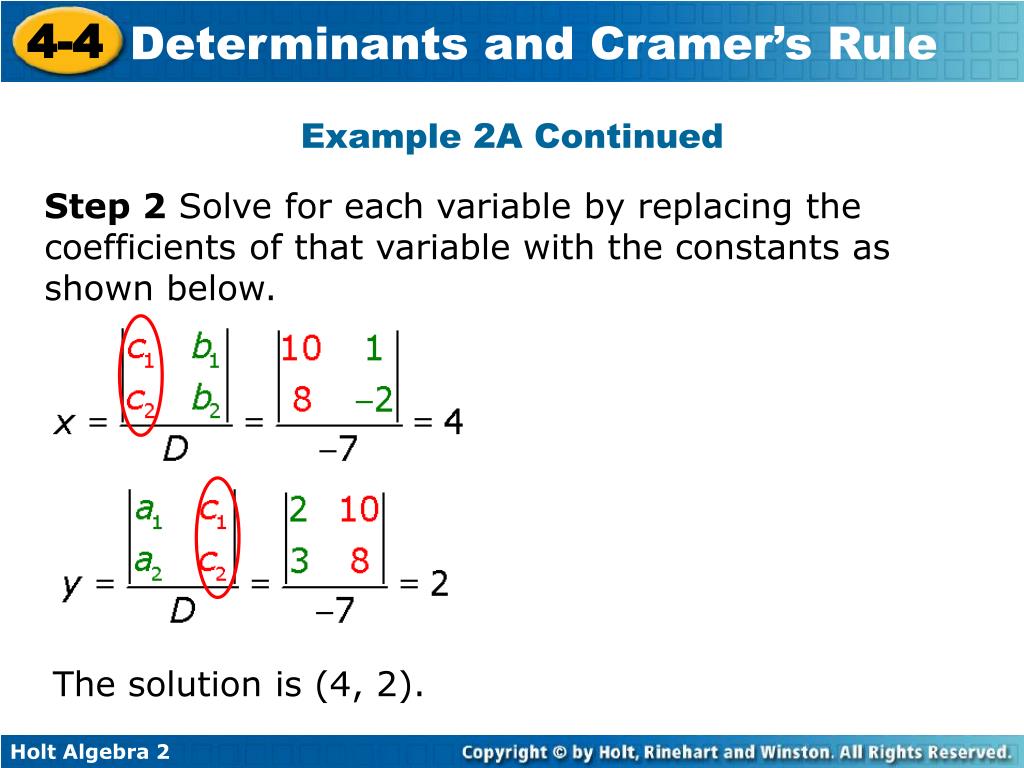 4-4 Determinants and Cramer's Rule

Example 2A Continued

Step 2 Solve for each variable by replacing the coefficients of that variable with the constants as shown below.

$x = \frac{\begin{vmatrix} c_1 & b_1 \\ c_2 & b_2 \end{vmatrix}}{D} = \frac{\begin{vmatrix} 10 & 1 \\ 8 & -2 \end{vmatrix}}{-7} = 4$

$y = \frac{\begin{vmatrix} a_1 & c_1 \\ a_2 & c_2 \end{vmatrix}}{D} = \frac{\begin{vmatrix} 2 & 10 \\ 3 & 8 \end{vmatrix}}{-7} = 2$

The solution is (4, 2).

Holt Algebra 2

Copyright © by Holt, Rinehart and Winston. All Rights Reserved.